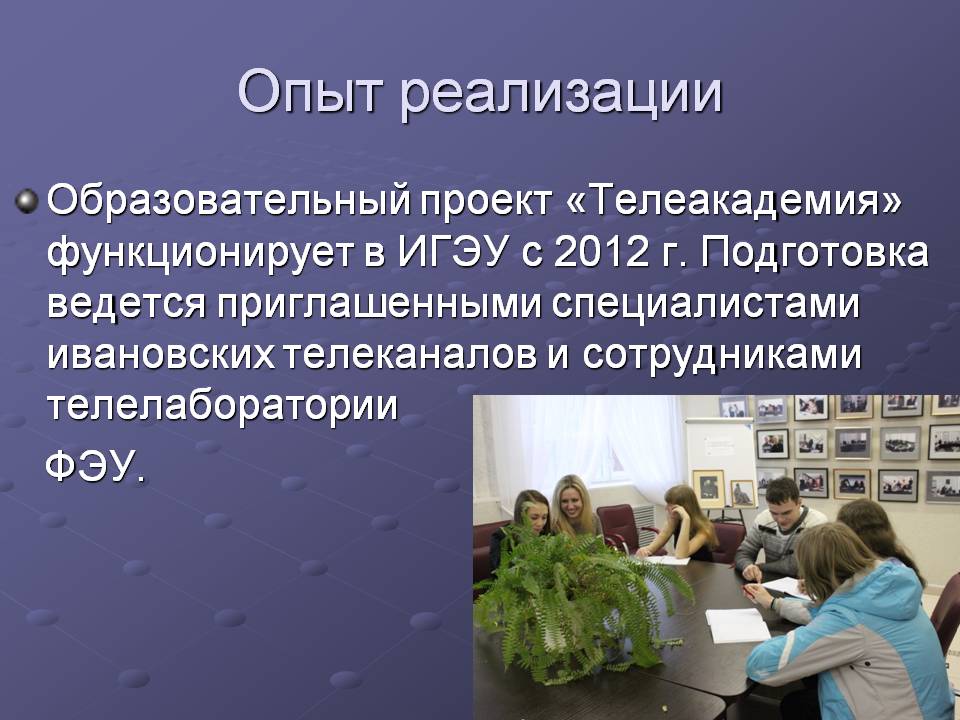 Опыт реализации

Образовательный проект «Телеакадемия» функционирует в ИГЭУ с 2012 г. Подготовка ведется приглашенными специалистами ивановских телеканалов и сотрудниками телелаборатории

ФЭУ.